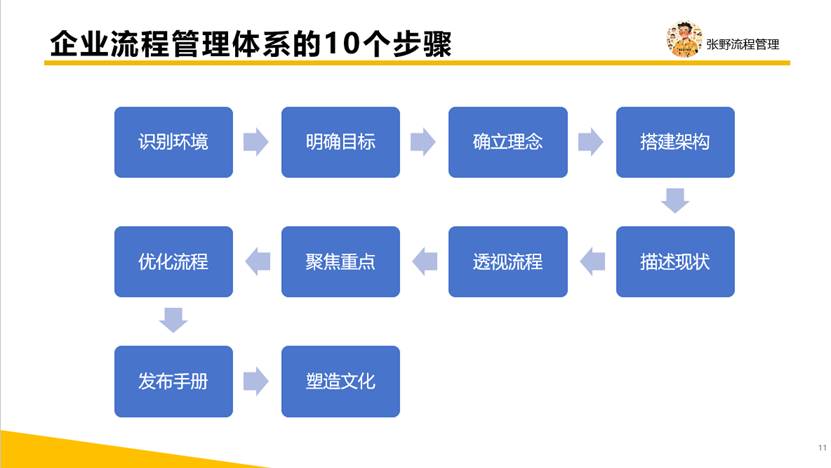 企业流程管理体系的10个步骤

张野流程管理

识别环境

明确目标

确立理念

搭建架构

描述现状

透视流程

聚焦重点

优化流程

发布手册

塑造文化

11